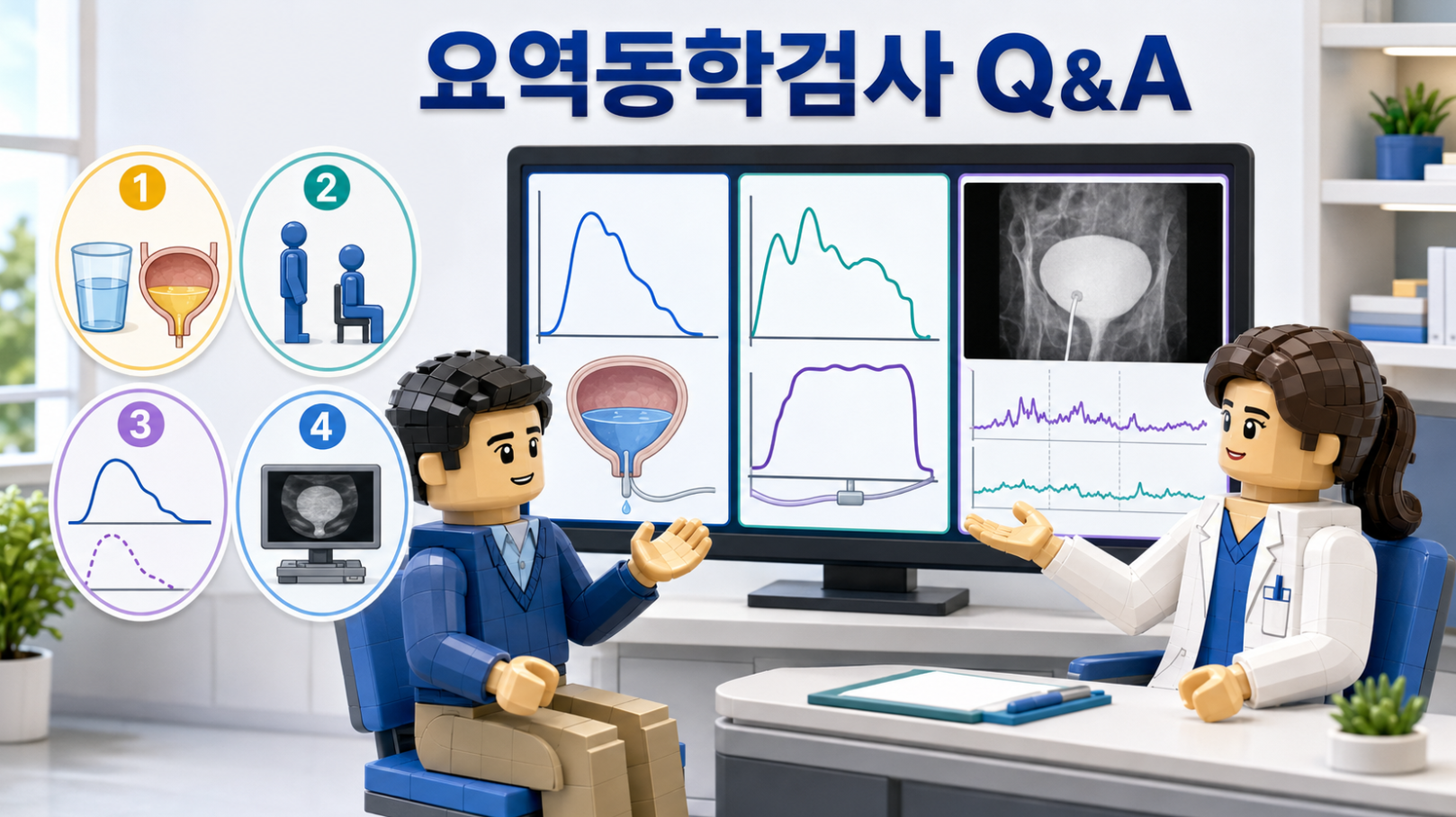 요역동학검사 Q&A

1

2

3

4